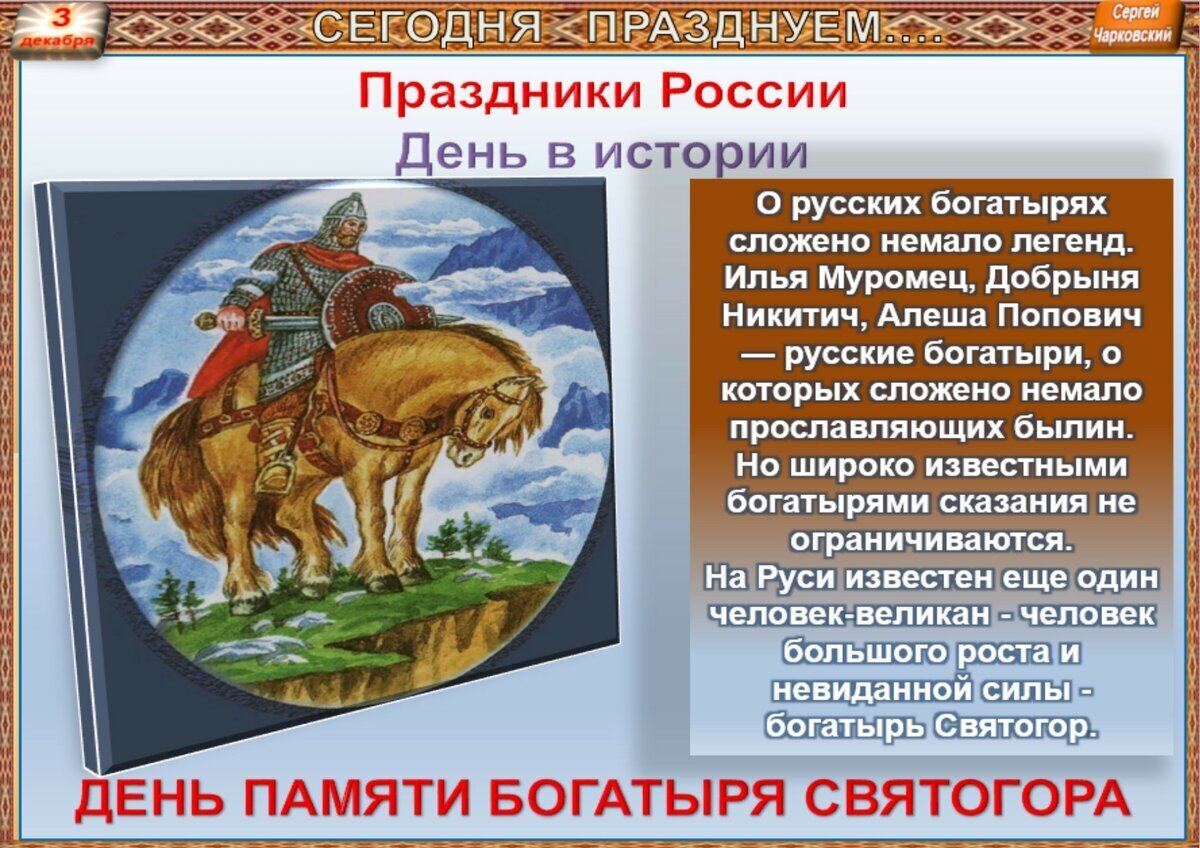 3 декабря

СЕГОДНЯ ПРАЗДНУЕМ....

Сергей Чарковский

Праздники России

День в истории

О русских богатырях сложено немало легенд. Илья Муромец, Добрыня Никитич, Алеша Попович — русские богатыри, о которых сложено немало прославляющих былин. Но широко известными богатырями сказания не ограничиваются.
На Руси известен еще один человек-великан - человек большого роста и невиданной силы - богатырь Святогор.

ДЕНЬ ПАМЯТИ БОГАТЫРЯ СВЯТОГОРА